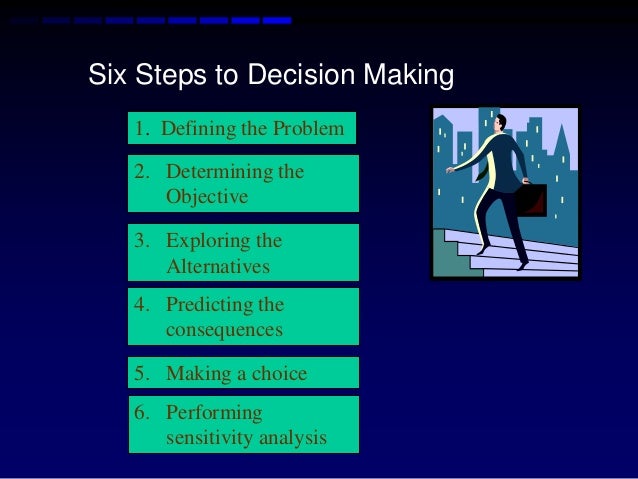 Six Steps to Decision Making

1. Defining the Problem

2. Determining the Objective

3. Exploring the Alternatives

4. Predicting the consequences

5. Making a choice

6. Performing sensitivity analysis